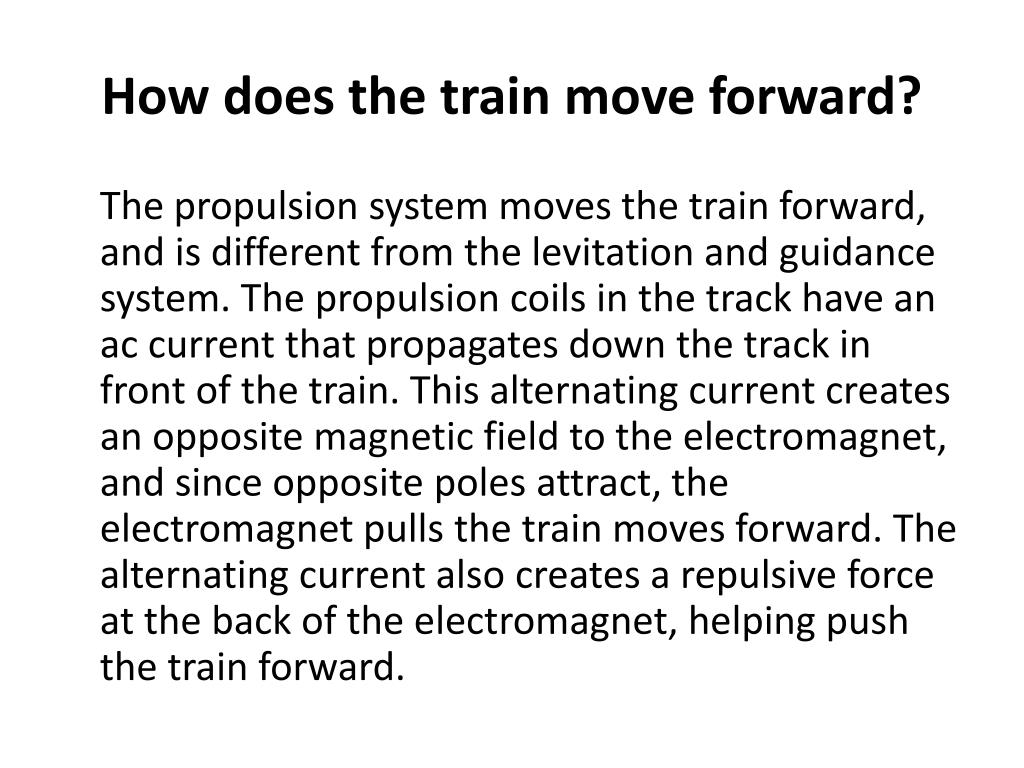 How does the train move forward?

The propulsion system moves the train forward, and is different from the levitation and guidance system. The propulsion coils in the track have an ac current that propagates down the track in front of the train. This alternating current creates an opposite magnetic field to the electromagnet, and since opposite poles attract, the electromagnet pulls the train moves forward. The alternating current also creates a repulsive force at the back of the electromagnet, helping push the train forward.